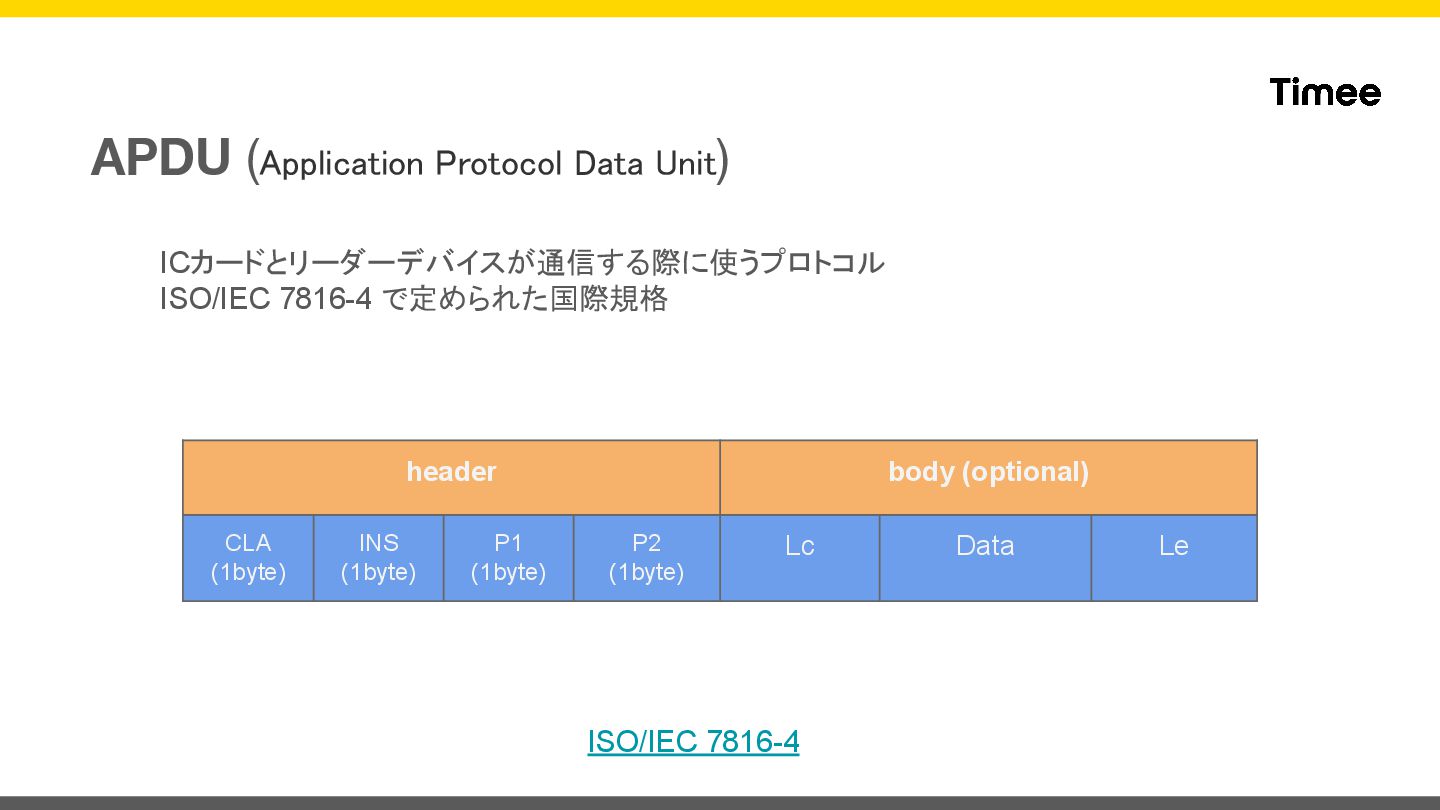 Timee

APDU (Application Protocol Data Unit)

ICカードとリーダーデバイスが通信する際に使うプロトコル
ISO/IEC 7816-4 で定められた国際規格

| header | | | | body (optional) | | |
|---|---|---|---|---|---|---|
| CLA (1byte) | INS (1byte) | P1 (1byte) | P2 (1byte) | Lc | Data | Le |

ISO/IEC 7816-4